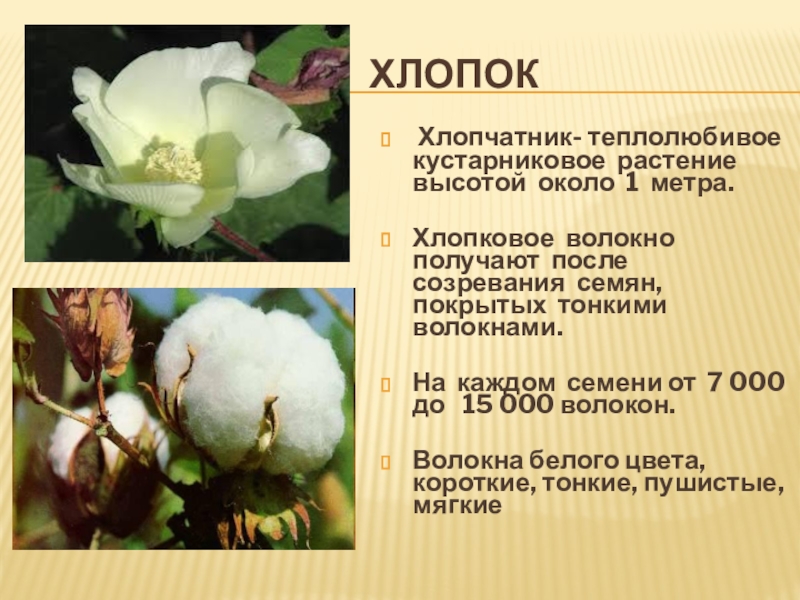 ХЛОПОК

Хлопчатник- теплолюбивое кустарниковое растение высотой около 1 метра.

Хлопковое волокно получают после созревания семян, покрытых тонкими волокнами.

На каждом семени от 7 000 до 15 000 волокон.

Волокна белого цвета, короткие, тонкие, пушистые, мягкие